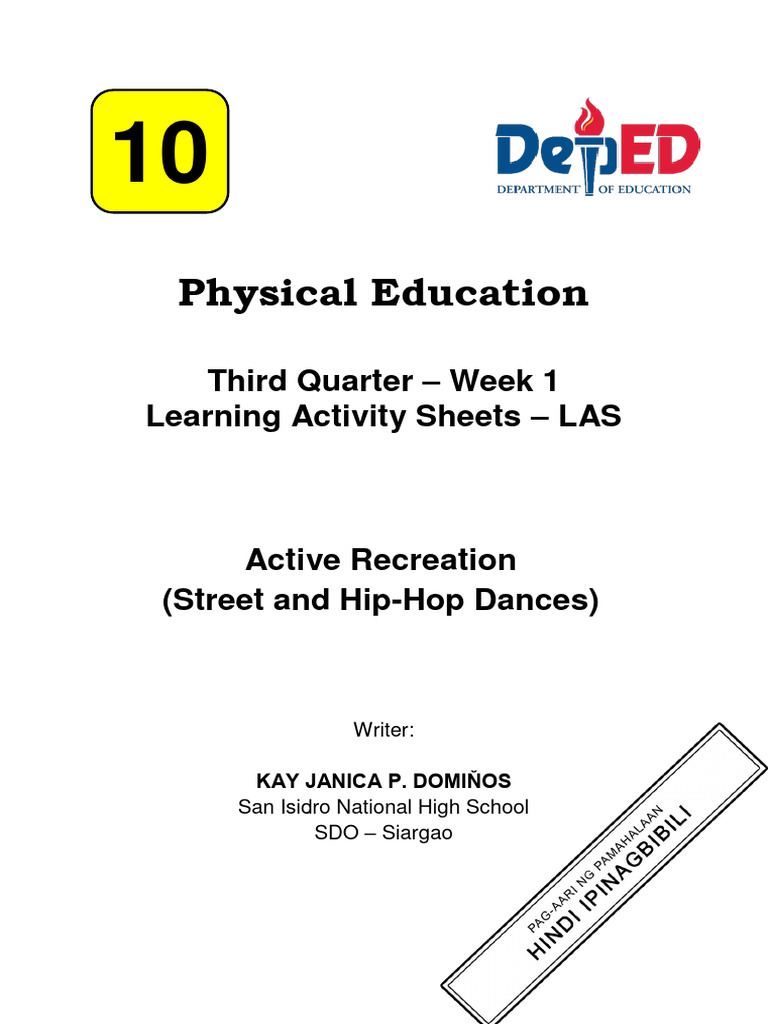 10

DepED
DEPARTMENT OF EDUCATION

Physical Education

Third Quarter – Week 1
Learning Activity Sheets – LAS

Active Recreation
(Street and Hip-Hop Dances)

Writer:

KAY JANICA P. DOMIÑOS
San Isidro National High School
SDO – Siargao

PAG-AARI NG PAMAHALAAN
HINDI IPINAGBIBILI